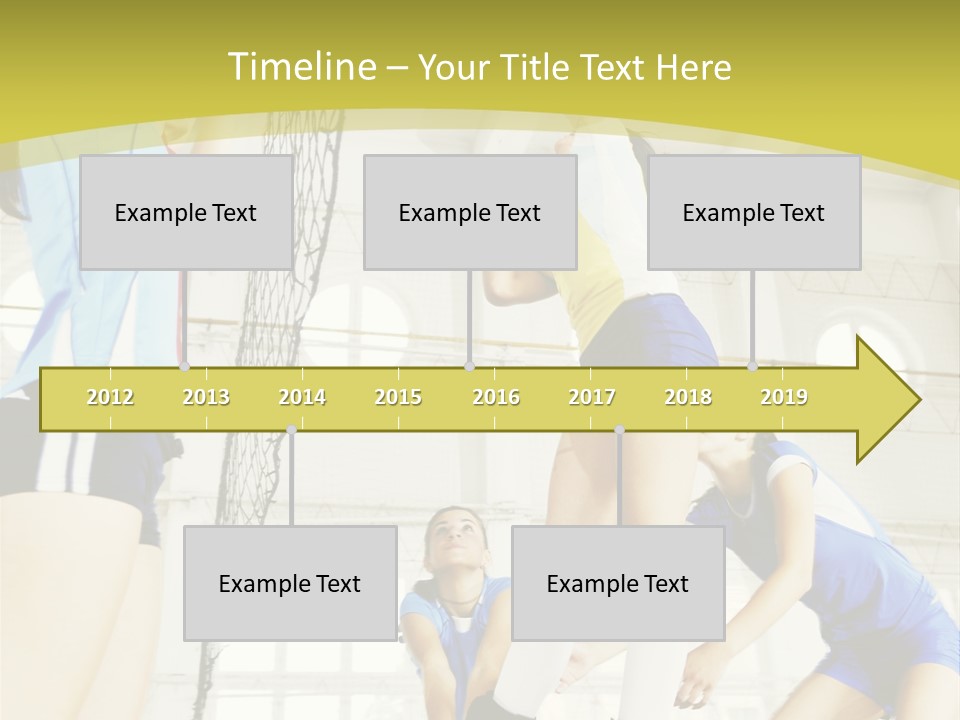 Timeline – Your Title Text Here

Example Text

Example Text

Example Text

2012 2013 2014 2015 2016 2017 2018 2019

Example Text

Example Text